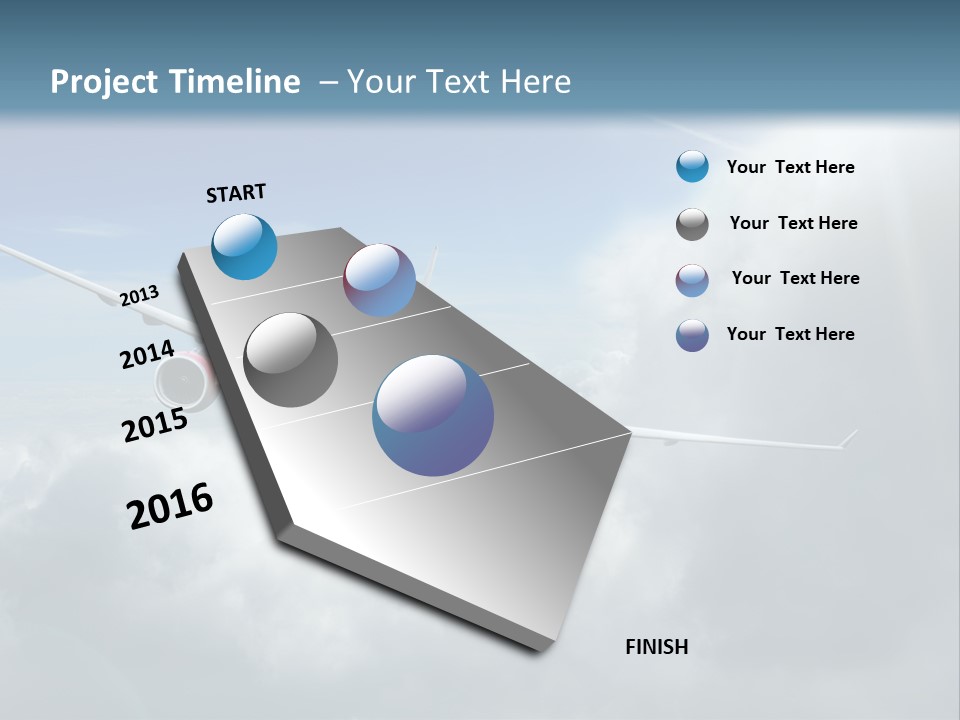 Project Timeline – Your Text Here

START

2013

2014

2015

2016

FINISH

Your Text Here

Your Text Here

Your Text Here

Your Text Here